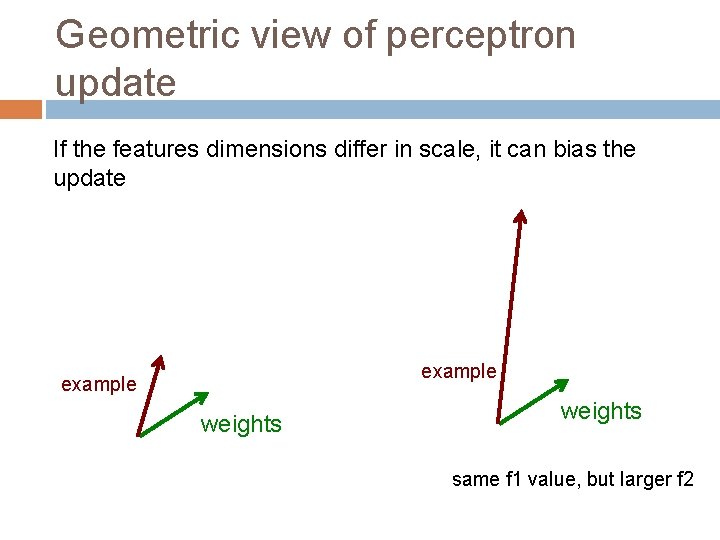 Geometric view of perceptron update

If the features dimensions differ in scale, it can bias the update

example

weights

example

weights

same f1 value, but larger f2